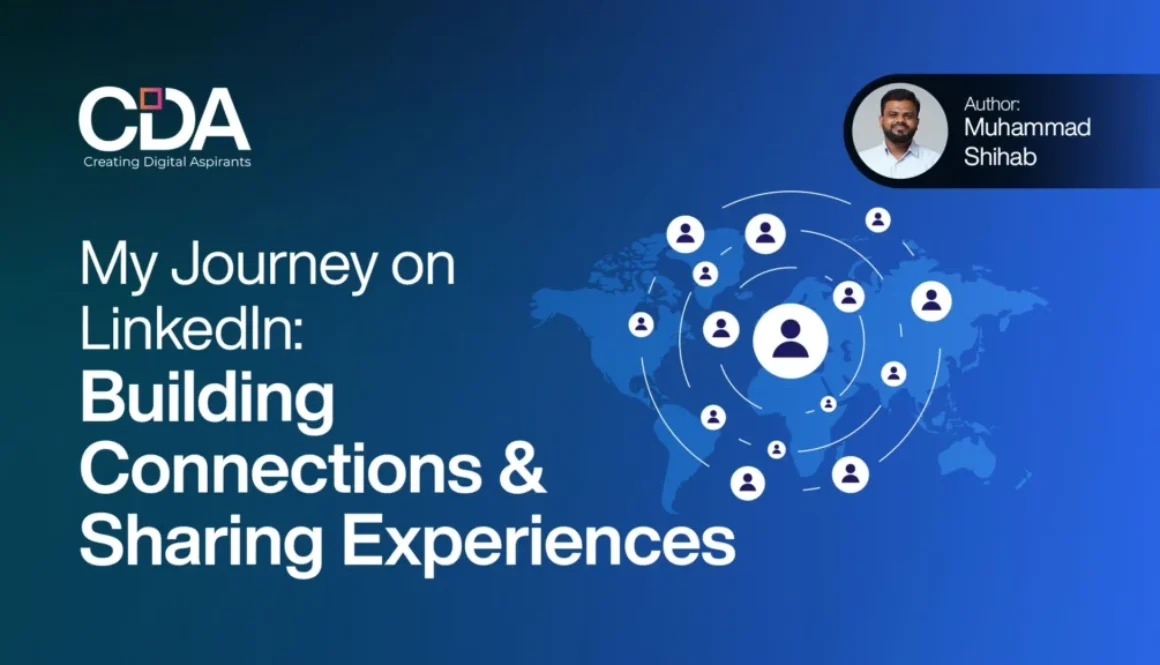 CDA
Creating Digital Aspirants

Author:
Muhammad
Shihab

My Journey on LinkedIn:
Building Connections & Sharing Experiences